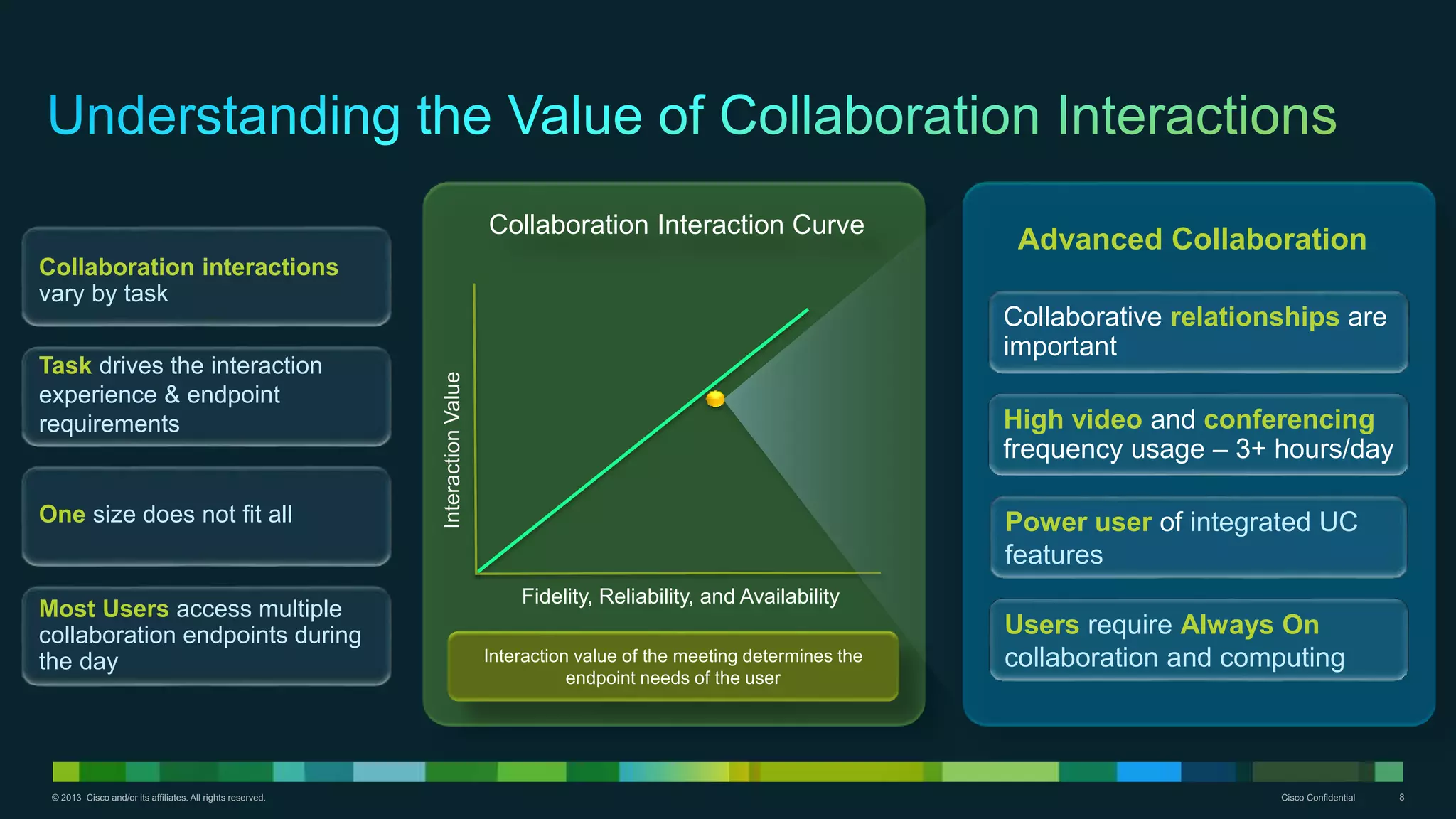 Understanding the Value of Collaboration Interactions

Collaboration interactions vary by task

Task drives the interaction experience & endpoint requirements

One size does not fit all

Most Users access multiple collaboration endpoints during the day

Collaboration Interaction Curve

Interaction Value

Fidelity, Reliability, and Availability

Interaction value of the meeting determines the endpoint needs of the user

Advanced Collaboration

Collaborative relationships are important

High video and conferencing frequency usage – 3+ hours/day

Power user of integrated UC features

Users require Always On collaboration and computing

© 2013 Cisco and/or its affiliates. All rights reserved.

Cisco Confidential

8